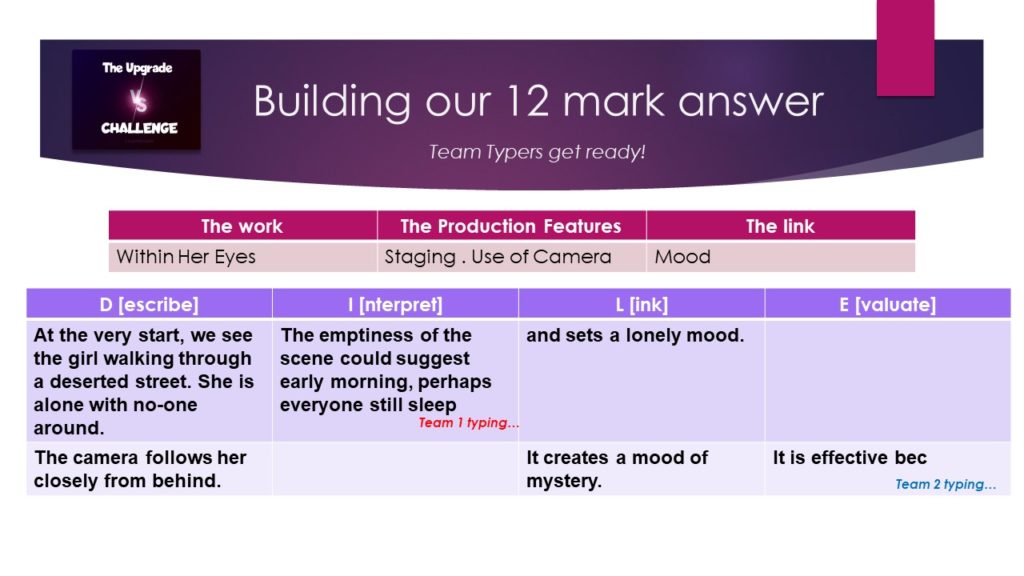 The Upgrade
VS
CHALLENGE

Building our 12 mark answer

Team Typers get ready!

| The work | The Production Features | The link |
|---|---|---|
| Within Her Eyes | Staging . Use of Camera | Mood |

| D [escribe] | I [nterpret] | L [ink] | E [valuate] |
|---|---|---|---|
| At the very start, we see the girl walking through a deserted street. She is alone with no-one around. | The emptiness of the scene could suggest early morning, perhaps everyone still sleep Team 1 typing… | and sets a lonely mood. | |
| The camera follows her closely from behind. | | It creates a mood of mystery. | It is effective bec Team 2 typing… |